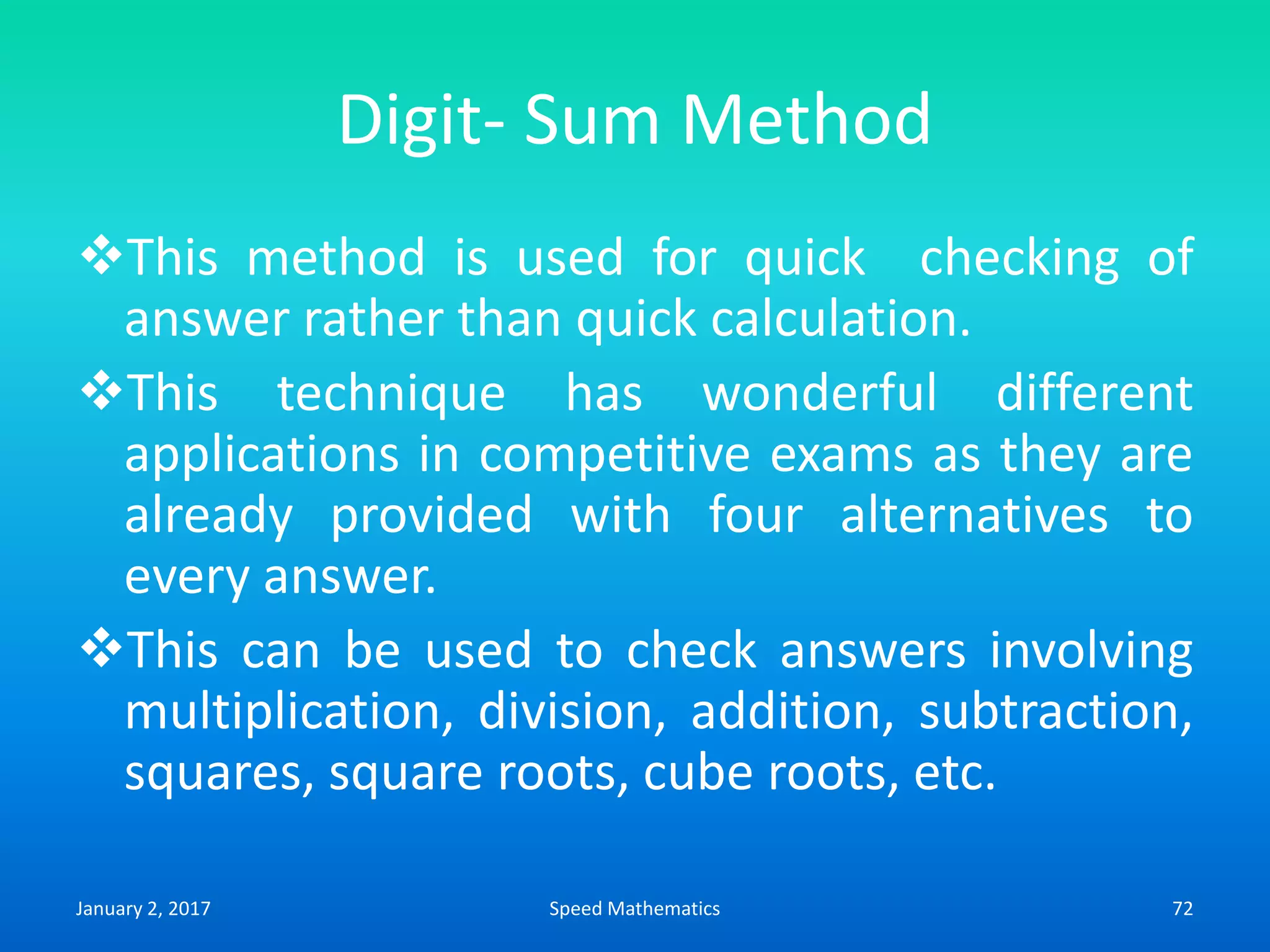 Digit- Sum Method

❖This method is used for quick checking of answer rather than quick calculation.

❖This technique has wonderful different applications in competitive exams as they are already provided with four alternatives to every answer.

❖This can be used to check answers involving multiplication, division, addition, subtraction, squares, square roots, cube roots, etc.

January 2, 2017

Speed Mathematics

72